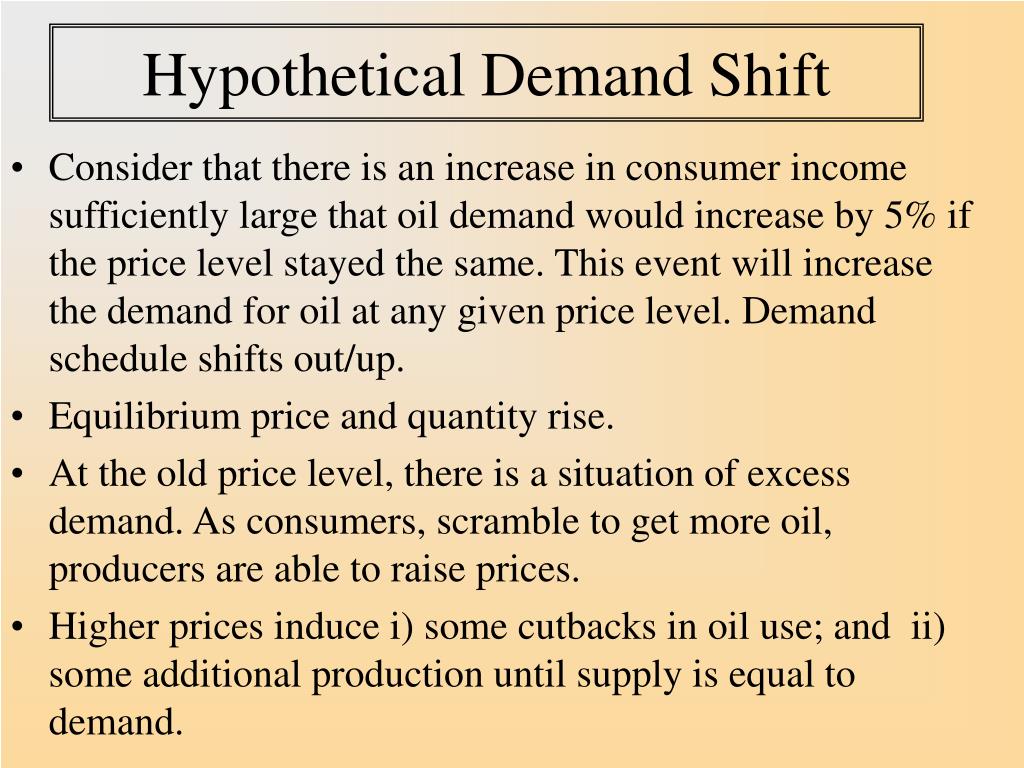 Hypothetical Demand Shift

• Consider that there is an increase in consumer income sufficiently large that oil demand would increase by 5% if the price level stayed the same. This event will increase the demand for oil at any given price level. Demand schedule shifts out/up.

• Equilibrium price and quantity rise.

• At the old price level, there is a situation of excess demand. As consumers, scramble to get more oil, producers are able to raise prices.

• Higher prices induce i) some cutbacks in oil use; and ii) some additional production until supply is equal to demand.